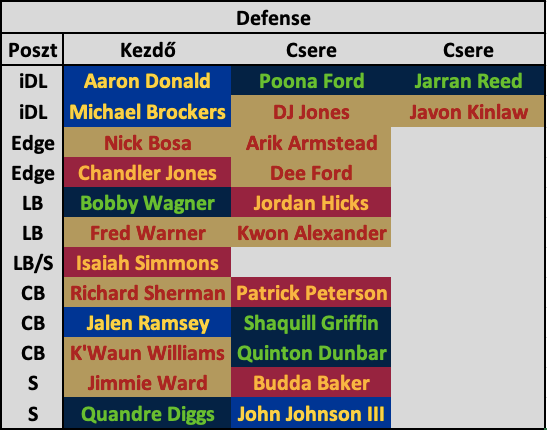 Defense

| Poszt | Kezdő | Csere | Csere |
|---|---|---|---|
| iDL | Aaron Donald | Poona Ford | Jarran Reed |
| iDL | Michael Brockers | DJ Jones | Javon Kinlaw |
| Edge | Nick Bosa | Arik Armstead | |
| Edge | Chandler Jones | Dee Ford | |
| LB | Bobby Wagner | Jordan Hicks | |
| LB | Fred Warner | Kwon Alexander | |
| LB/S | Isaiah Simmons | | |
| CB | Richard Sherman | Patrick Peterson | |
| CB | Jalen Ramsey | Shaquill Griffin | |
| CB | K'Waun Williams | Quinton Dunbar | |
| S | Jimmie Ward | Budda Baker | |
| S | Quandre Diggs | John Johnson III | |